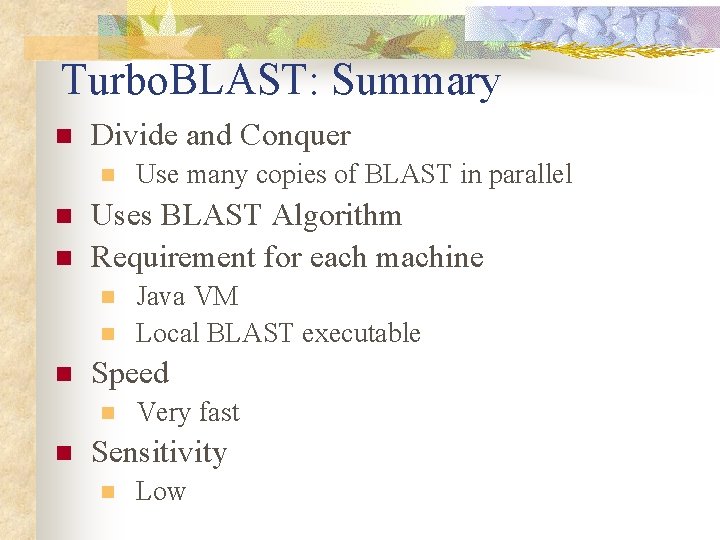 TurboBLAST: Summary

Divide and Conquer

Use many copies of BLAST in parallel

Uses BLAST Algorithm

Requirement for each machine

Java VM

Local BLAST executable

Speed

Very fast

Sensitivity

Low